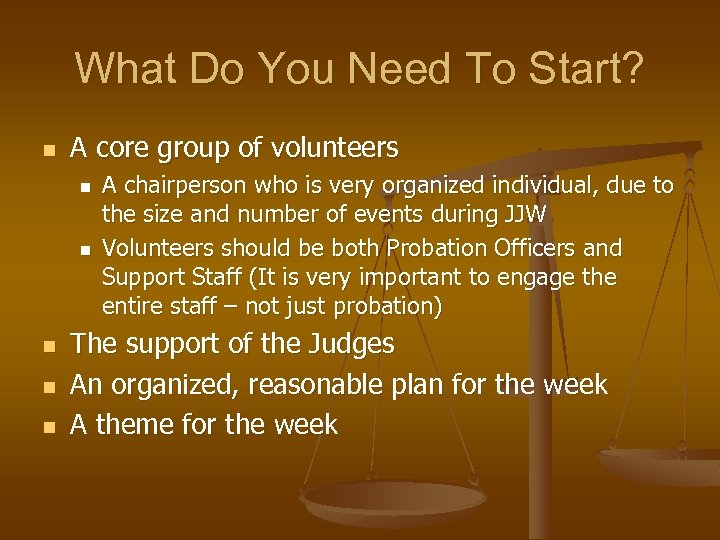 What Do You Need To Start?

- A core group of volunteers
  - A chairperson who is very organized individual, due to the size and number of events during JJW
  - Volunteers should be both Probation Officers and Support Staff (It is very important to engage the entire staff – not just probation)
- The support of the Judges
- An organized, reasonable plan for the week
- A theme for the week